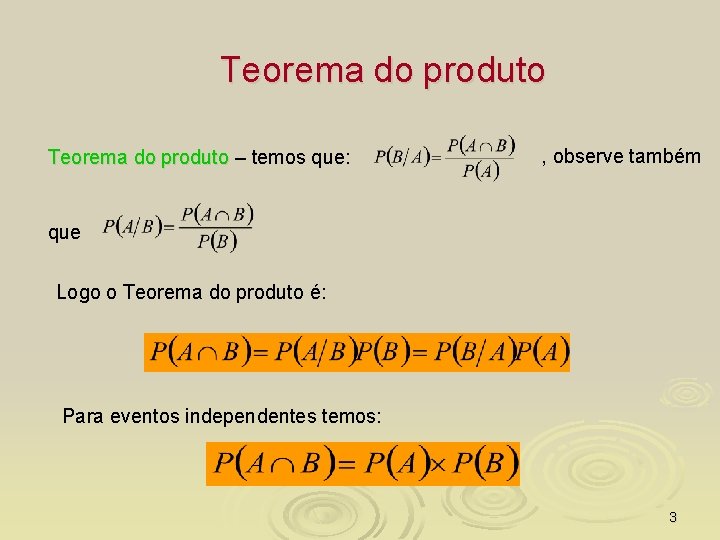 Teorema do produto

Teorema do produto – temos que: $P(B/A)=\frac{P(A\cap B)}{P(A)}$ , observe também que $P(A/B)=\frac{P(A\cap B)}{P(B)}$

Logo o Teorema do produto é:

$P(A\cap B)=P(A/B)P(B)=P(B/A)P(A)$

Para eventos independentes temos:

$P(A\cap B)=P(A)\times P(B)$

3